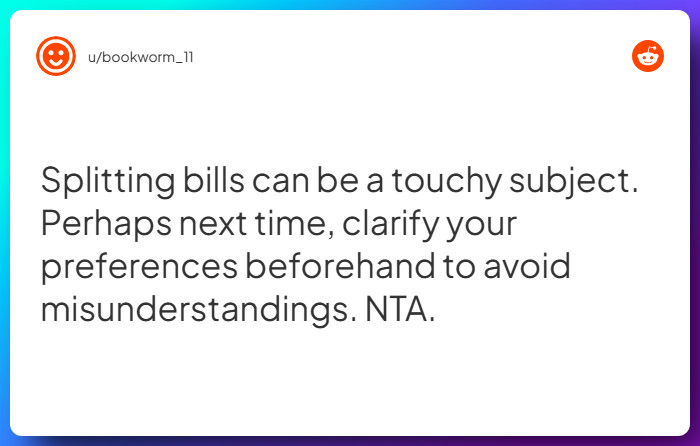 u/bookworm_11

Splitting bills can be a touchy subject. Perhaps next time, clarify your preferences beforehand to avoid misunderstandings. NTA.